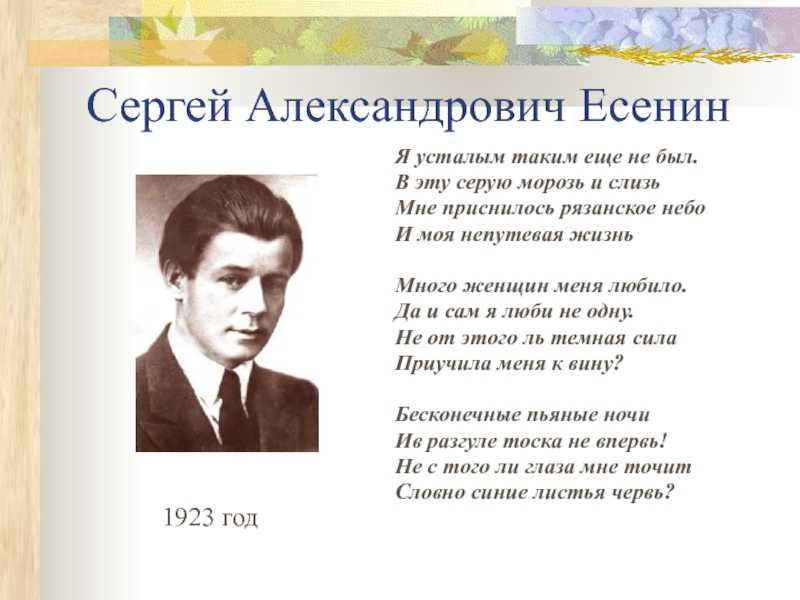 Сергей Александрович Есенин

Я усталым таким еще не был.
В эту серую морозь и слизь
Мне приснилось рязанское небо
И моя непутевая жизнь

Много женщин меня любило.
Да и сам я люби не одну.
Не от этого ль темная сила
Приучила меня к вину?

Бесконечные пьяные ночи
Ив разгуле тоска не впервь!
Не с того ли глаза мне точит
Словно синие листья червь?

1923 год